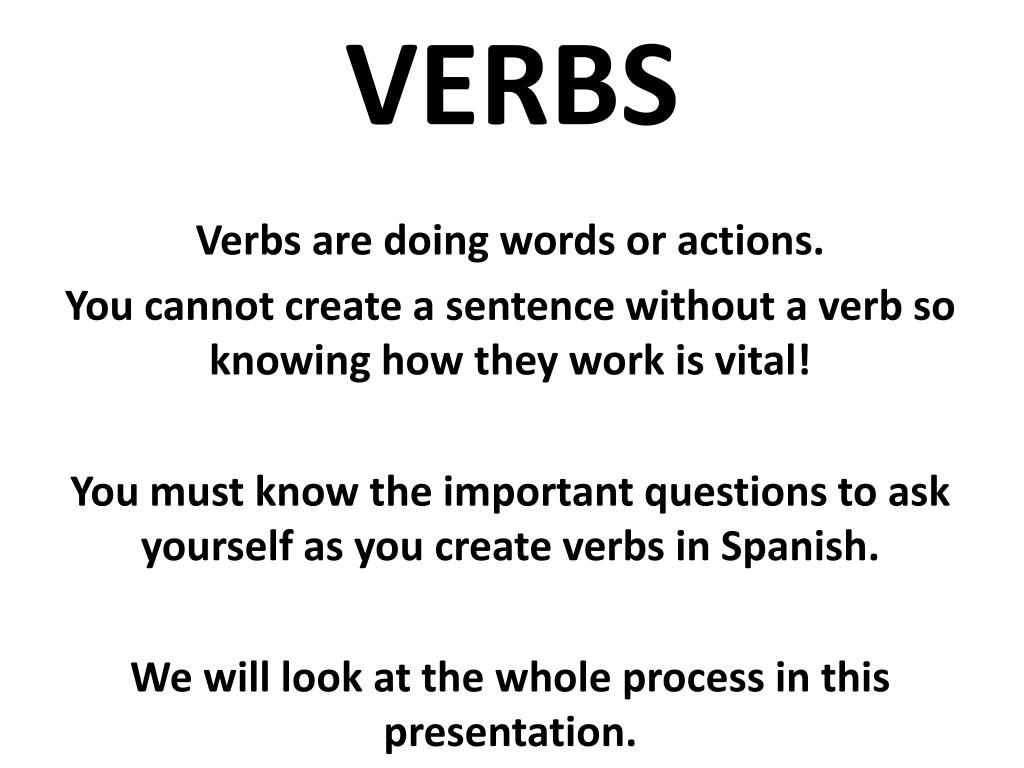 VERBS

Verbs are doing words or actions.

You cannot create a sentence without a verb so knowing how they work is vital!

You must know the important questions to ask yourself as you create verbs in Spanish.

We will look at the whole process in this presentation.